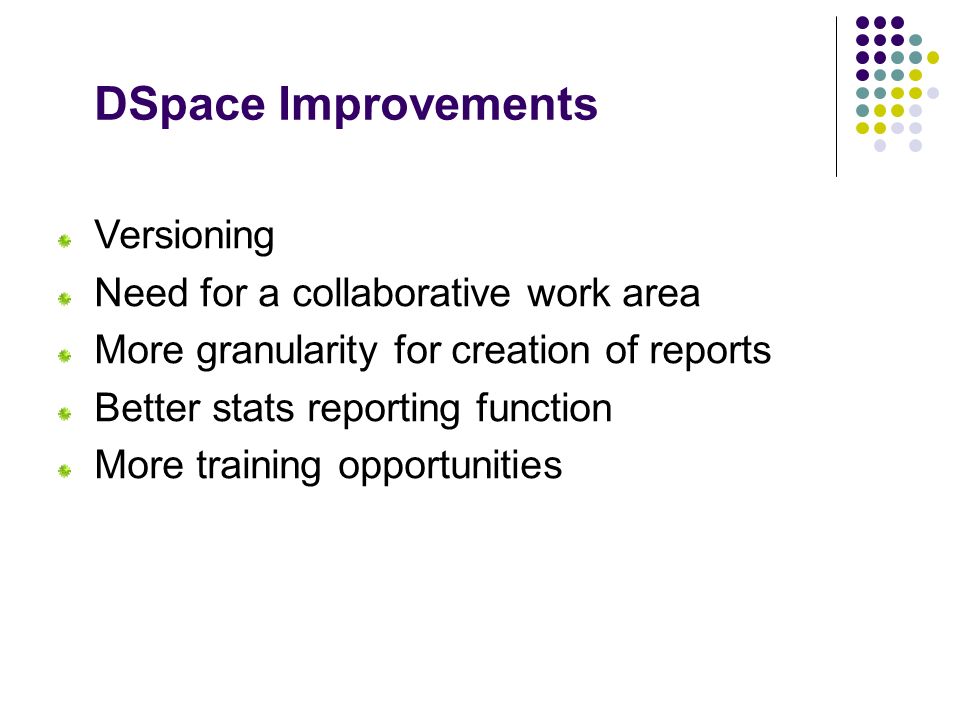 DSpace Improvements

Versioning
Need for a collaborative work area
More granularity for creation of reports
Better stats reporting function
More training opportunities